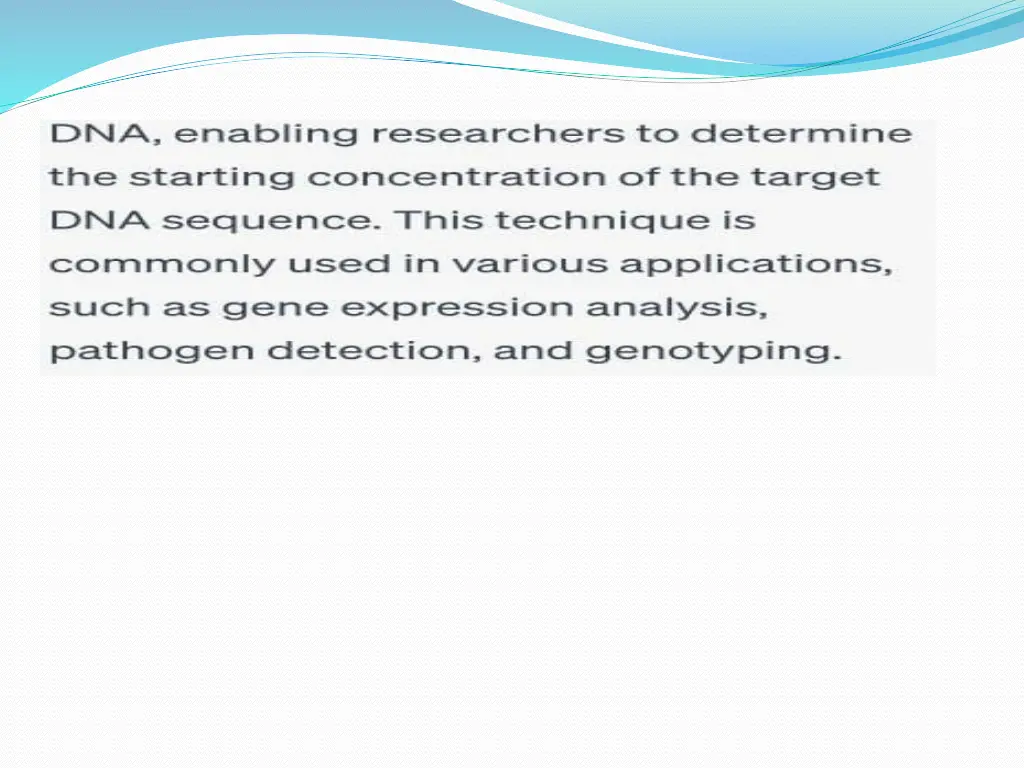 DNA, enabling researchers to determine the starting concentration of the target DNA sequence. This technique is commonly used in various applications, such as gene expression analysis, pathogen detection, and genotyping.